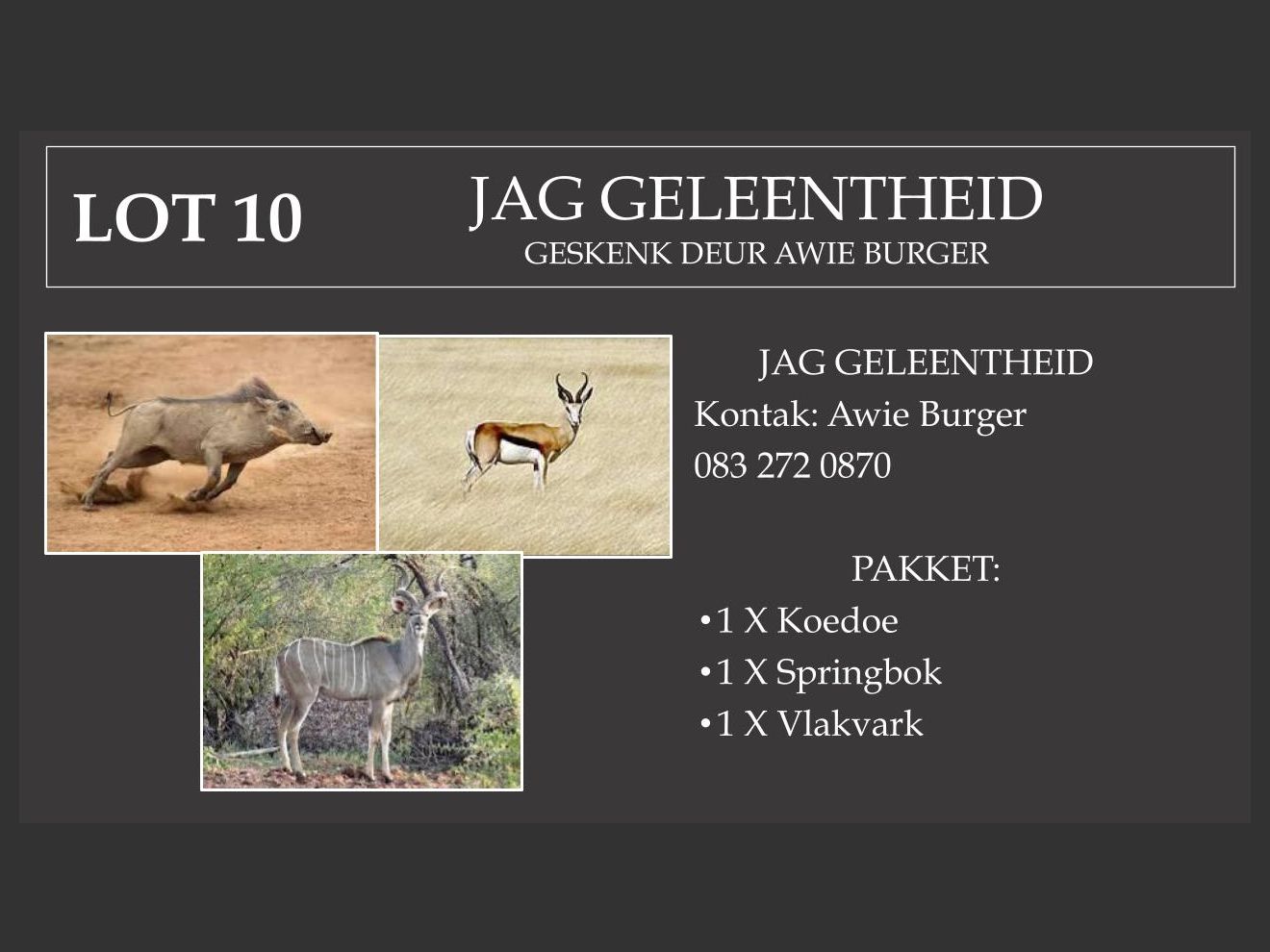 LOT 10

JAG GELEENTHEID
GESKENK DEUR AWIE BURGER

JAG GELEENTHEID
Kontak: Awie Burger
083 272 0870

PAKKET:
•1 X Koedoe
•1 X Springbok
•1 X Vlakvark